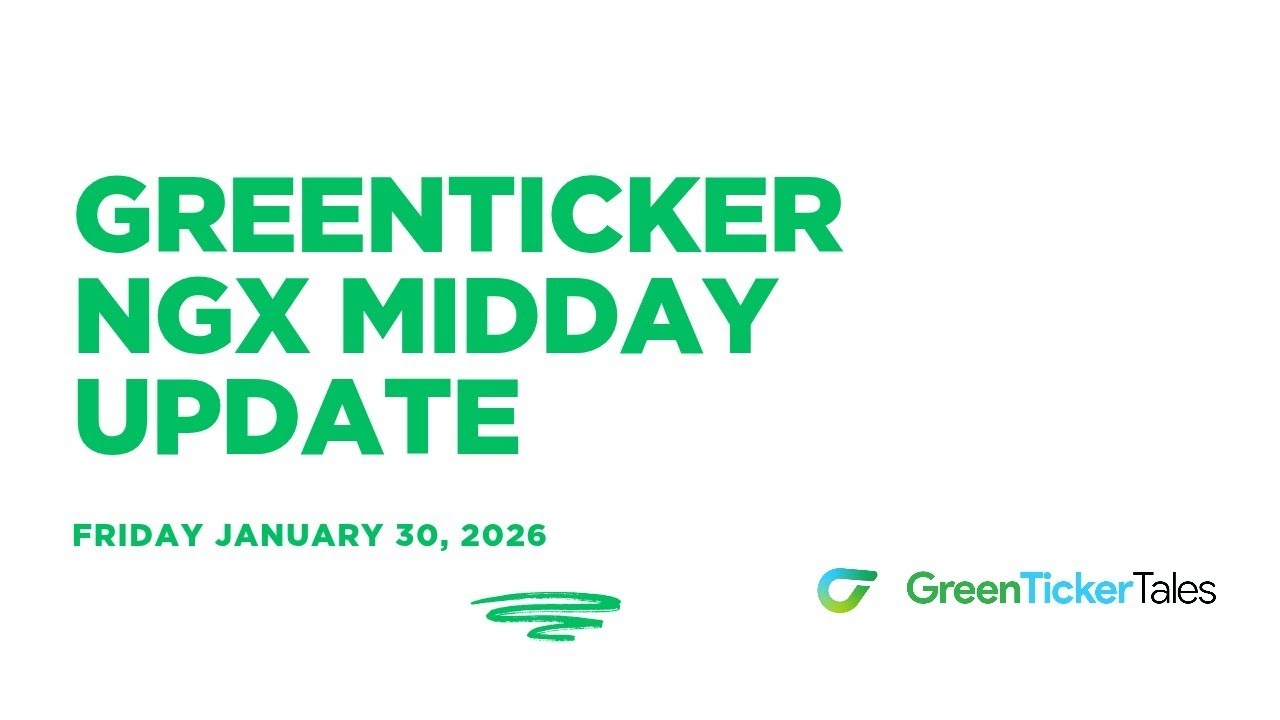 GREENTICKER NGX MIDDAY UPDATE

FRIDAY JANUARY 30, 2026

GreenTickerTales